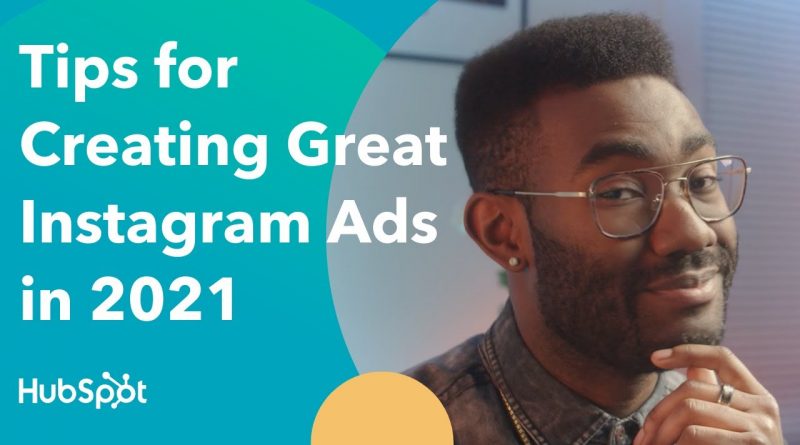 Tips for Creating Great Instagram Ads in 2021

HubSpot